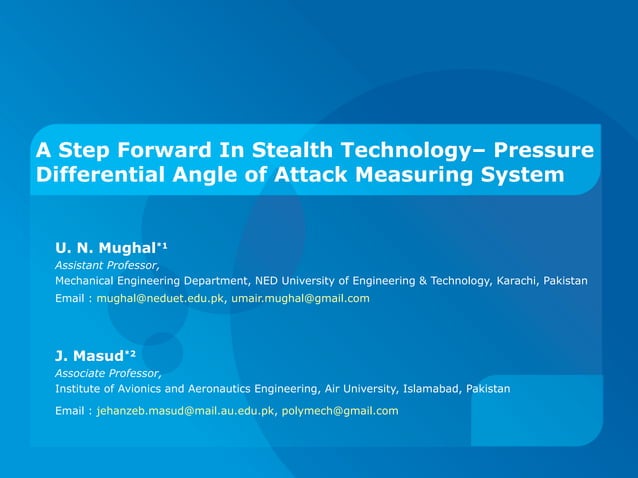 A Step Forward In Stealth Technology– Pressure Differential Angle of Attack Measuring System

U. N. Mughal$^{*1}$
Assistant Professor,
Mechanical Engineering Department, NED University of Engineering & Technology, Karachi, Pakistan
Email : mughal@neduet.edu.pk, umair.mughal@gmail.com

J. Masud$^{*2}$
Associate Professor,
Institute of Avionics and Aeronautics Engineering, Air University, Islamabad, Pakistan
Email : jehanzeb.masud@mail.au.edu.pk, polymech@gmail.com